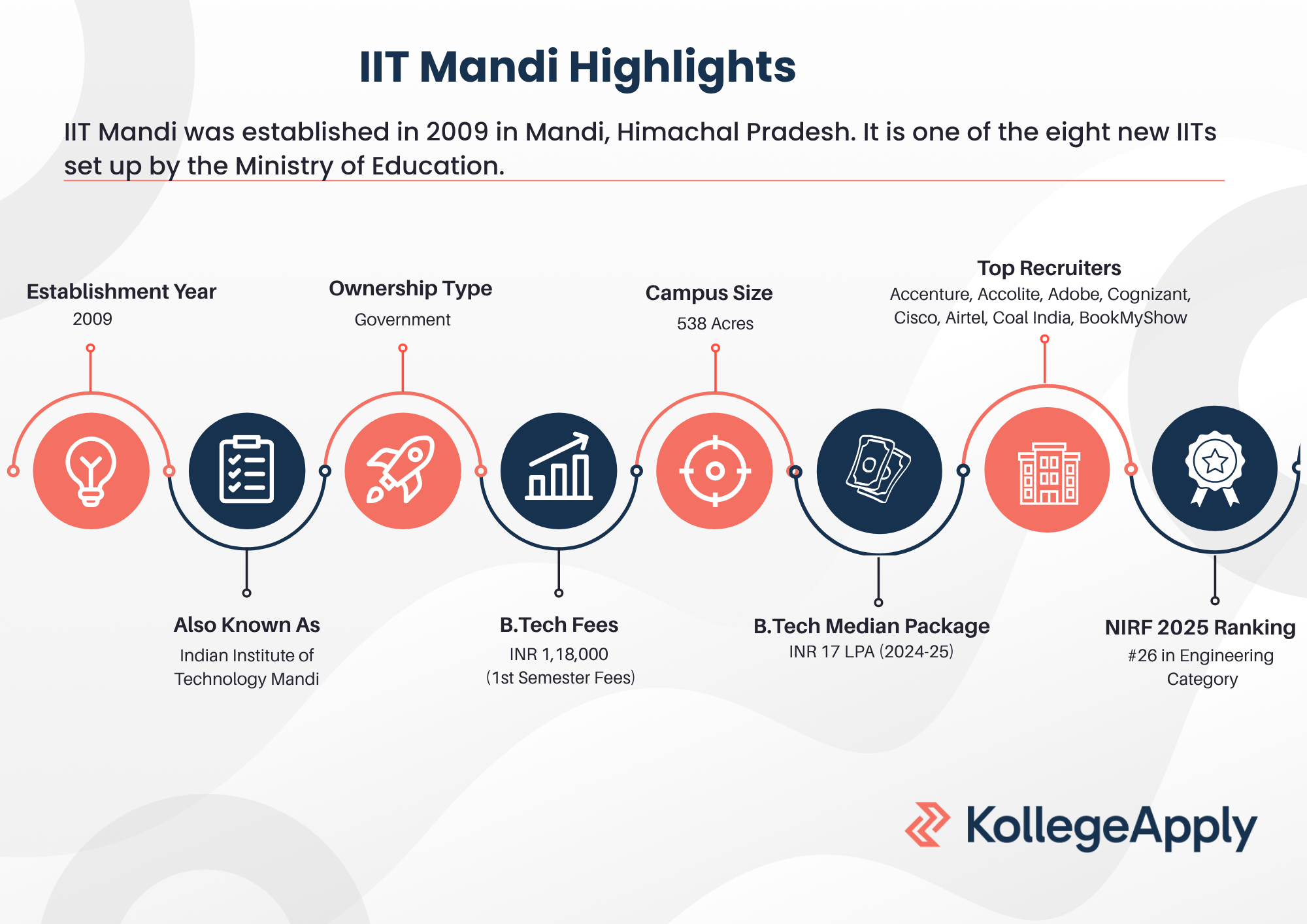 IIT Mandi Highlights

IIT Mandi was established in 2009 in Mandi, Himachal Pradesh. It is one of the eight new IITs set up by the Ministry of Education.

Establishment Year
2009

Also Known As
Indian Institute of Technology Mandi

Ownership Type
Government

B.Tech Fees
INR 1,18,000 (1st Semester Fees)

Campus Size
538 Acres

B.Tech Median Package
INR 17 LPA (2024-25)

Top Recruiters
Accenture, Accolite, Adobe, Cognizant, Cisco, Airtel, Coal India, BookMyShow

NIRF 2025 Ranking
#26 in Engineering Category

KollegeApply